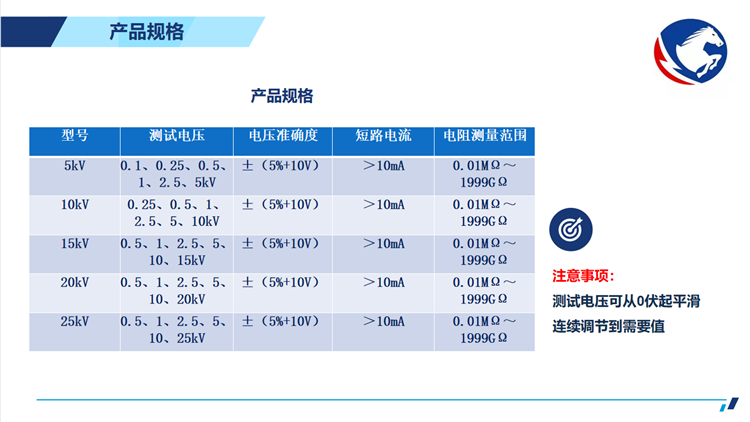 产品规格

产品规格

| 型号 | 测试电压 | 电压准确度 | 短路电流 | 电阻测量范围 |
|---|---|---|---|---|
| 5kV | 0.1、0.25、0.5、1、2.5、5kV | ±（5%+10V） | ＞10mA | 0.01MΩ～1999GΩ |
| 10kV | 0.25、0.5、1、2.5、5、10kV | ±（5%+10V） | ＞10mA | 0.01MΩ～1999GΩ |
| 15kV | 0.5、1、2.5、5、10、15kV | ±（5%+10V） | ＞10mA | 0.01MΩ～1999GΩ |
| 20kV | 0.5、1、2.5、5、10、20kV | ±（5%+10V） | ＞10mA | 0.01MΩ～1999GΩ |
| 25kV | 0.5、1、2.5、5、10、25kV | ±（5%+10V） | ＞10mA | 0.01MΩ～1999GΩ |

注意事项：
测试电压可从0伏起平滑连续调节到需要值